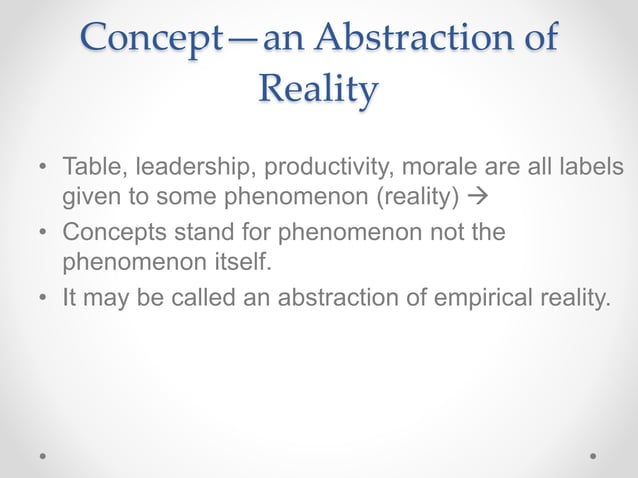 Concept—an Abstraction of Reality

• Table, leadership, productivity, morale are all labels given to some phenomenon (reality) →
• Concepts stand for phenomenon not the phenomenon itself.
• It may be called an abstraction of empirical reality.